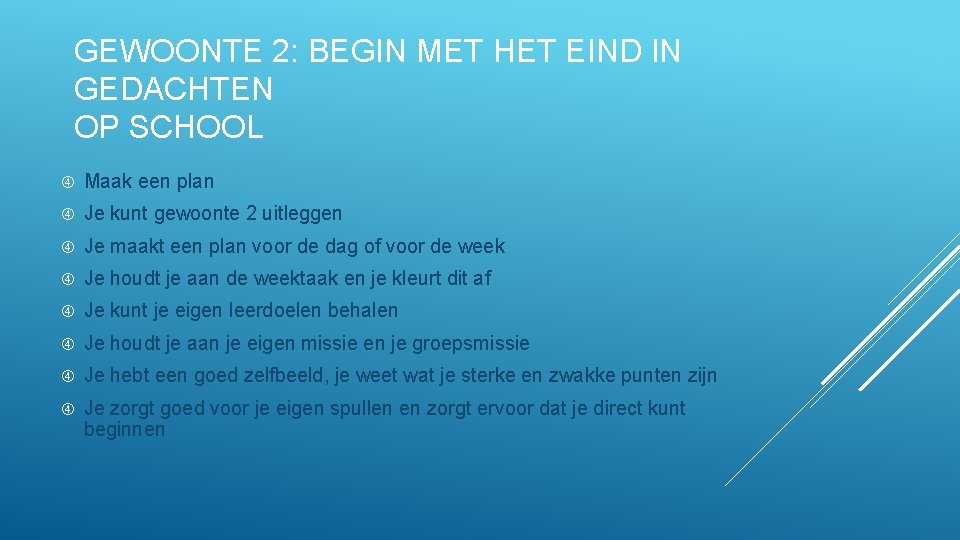 GEWOONTE 2: BEGIN MET HET EIND IN GEDACHTEN
OP SCHOOL

Maak een plan

Je kunt gewoonte 2 uitleggen

Je maakt een plan voor de dag of voor de week

Je houdt je aan de weektaak en je kleurt dit af

Je kunt je eigen leerdoelen behalen

Je houdt je aan je eigen missie en je groepsmissie

Je hebt een goed zelfbeeld, je weet wat je sterke en zwakke punten zijn

Je zorgt goed voor je eigen spullen en zorgt ervoor dat je direct kunt beginnen